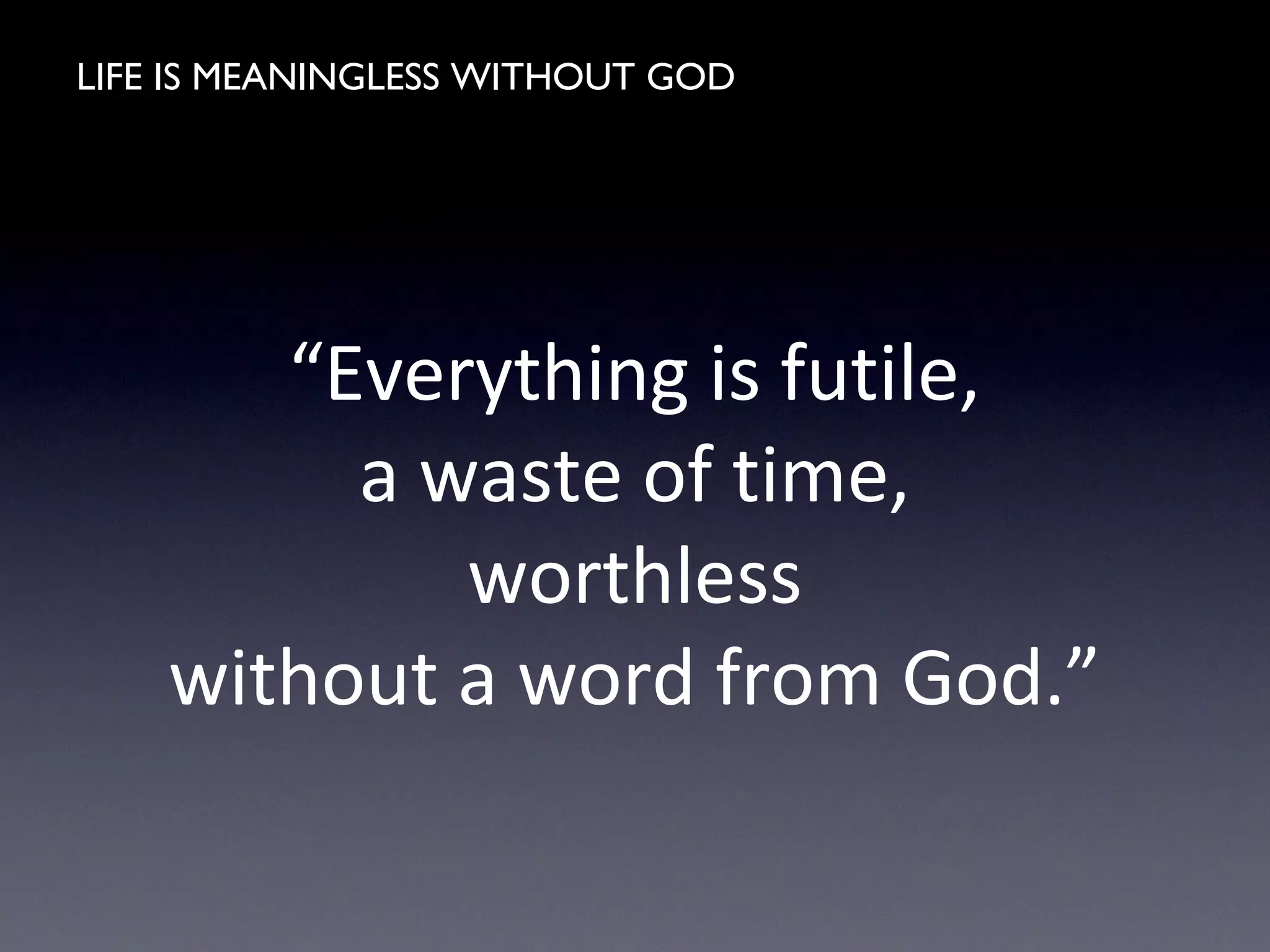 LIFE IS MEANINGLESS WITHOUT GOD

“Everything is futile,
a waste of time,
worthless
without a word from God.”